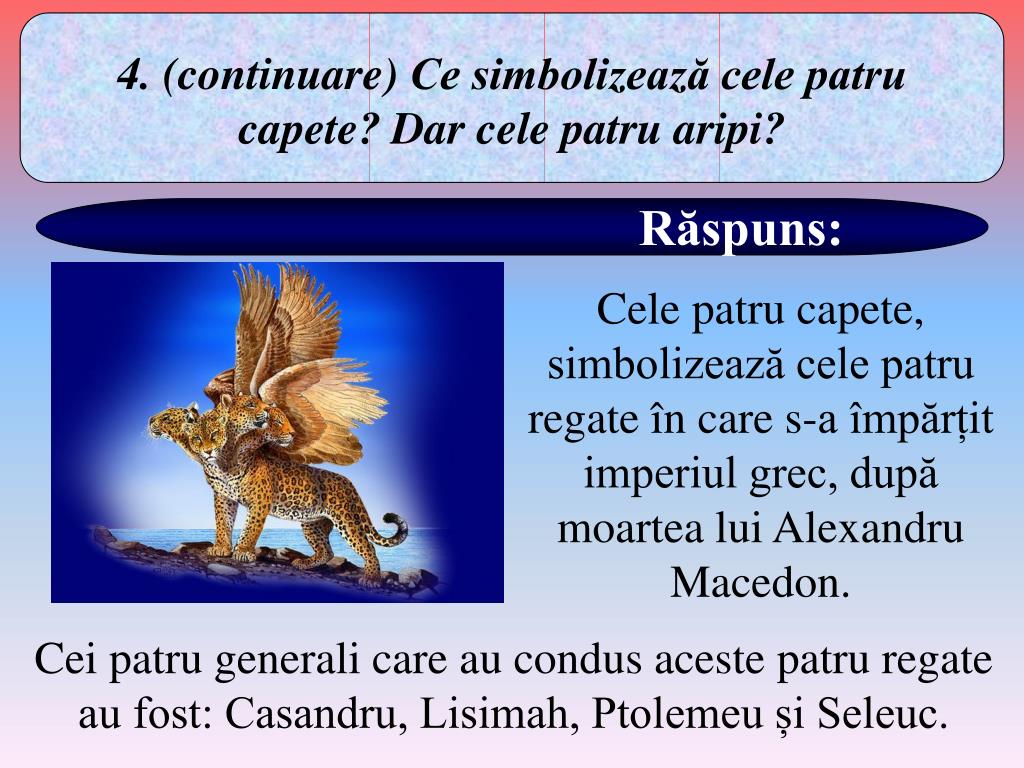 4. (continuare) Ce simbolizează cele patru capete? Dar cele patru aripi?

Răspuns:

Cele patru capete, simbolizează cele patru regate în care s-a împărțit imperiul grec, după moartea lui Alexandru Macedon.

Cei patru generali care au condus aceste patru regate au fost: Casandru, Lisimah, Ptolemeu și Seleuc.